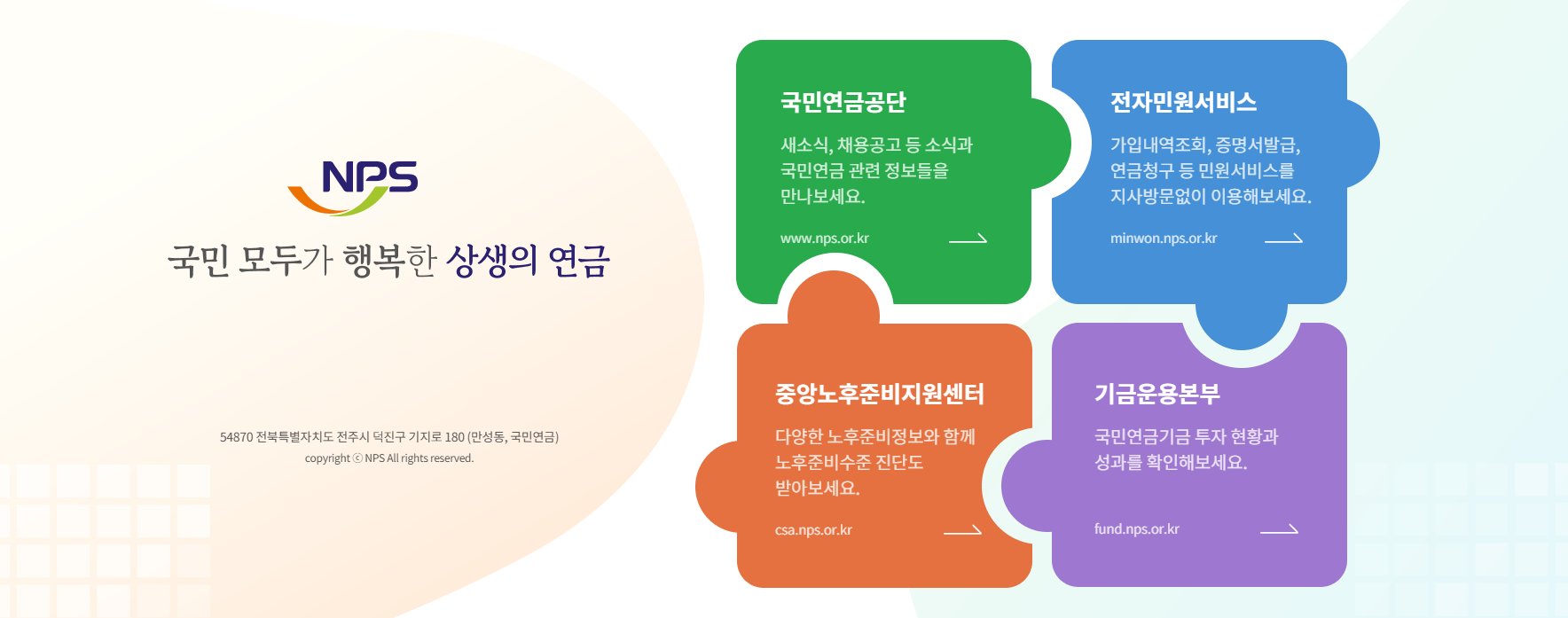 NPS

국민 모두가 행복한 상생의 연금

54870 전북특별자치도 전주시 덕진구 기지로 180 (만성동, 국민연금)
copyright ⓒ NPS All rights reserved.

국민연금공단

새소식, 채용공고 등 소식과 국민연금 관련 정보들을 만나보세요.

www.nps.or.kr

전자민원서비스

가입내역조회, 증명서발급, 연금청구 등 민원서비스를 지사방문없이 이용해보세요.

minwon.nps.or.kr

중앙노후준비지원센터

다양한 노후준비정보와 함께 노후준비수준 진단도 받아보세요.

csa.nps.or.kr

기금운용본부

국민연금기금 투자 현황과 성과를 확인해보세요.

fund.nps.or.kr